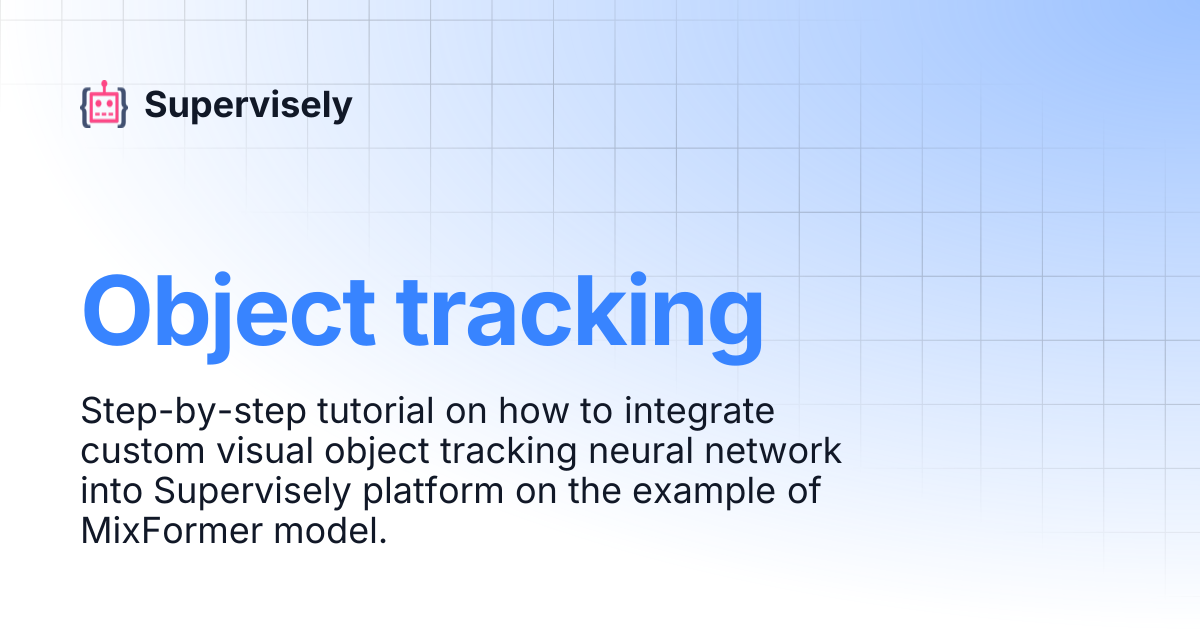 Supervisely

Object tracking

Step-by-step tutorial on how to integrate custom visual object tracking neural network into Supervisely platform on the example of MixFormer model.